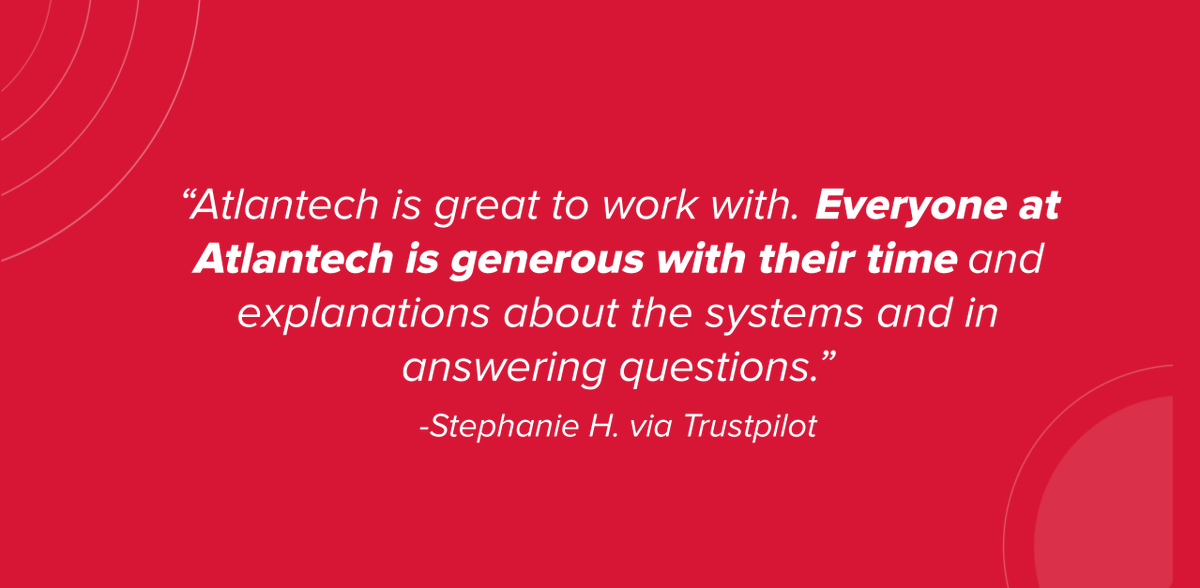 “Atlantech is great to work with. Everyone at Atlantech is generous with their time and explanations about the systems and in answering questions.”

-Stephanie H. via Trustpilot